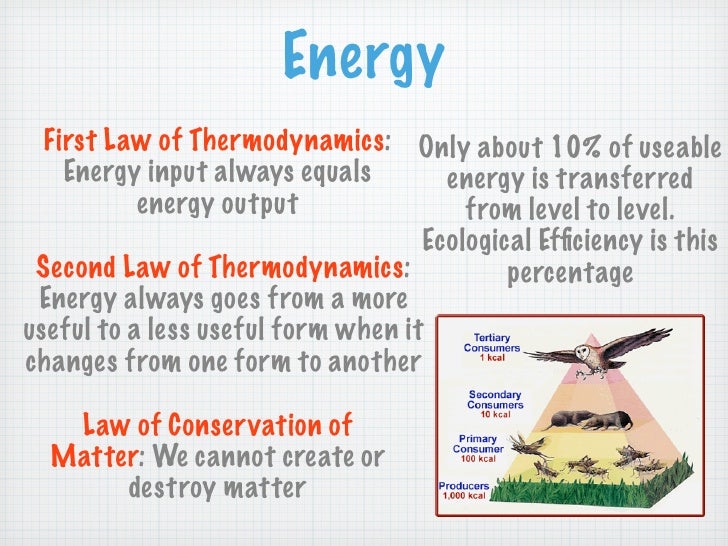 Energy

First Law of Thermodynamics: Energy input always equals energy output

Second Law of Thermodynamics: Energy always goes from a more useful to a less useful form when it changes from one form to another

Law of Conservation of Matter: We cannot create or destroy matter

Only about 10% of useable energy is transferred from level to level. Ecological Efficiency is this percentage

Tertiary Consumers 1 kcal

Secondary Consumers 10 kcal

Primary Consumer 100 kcal

Producers 1,000 kcal